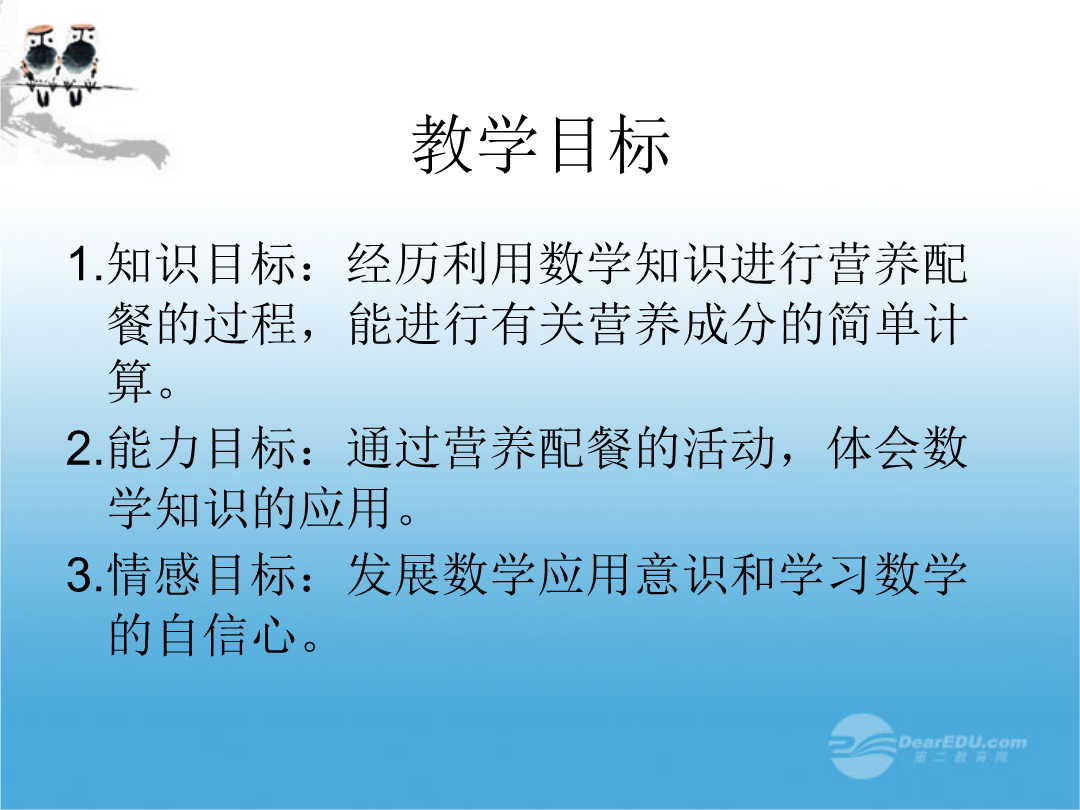 教学目标

1.知识目标：经历利用数学知识进行营养配餐的过程，能进行有关营养成分的简单计算。

2.能力目标：通过营养配餐的活动，体会数学知识的应用。

3.情感目标：发展数学应用意识和学习数学的自信心。

DearEDU.com
第二教育网